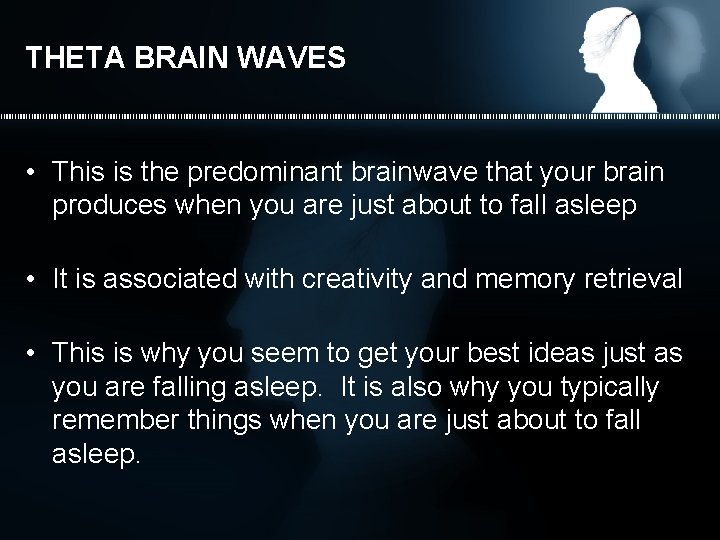 THETA BRAIN WAVES

• This is the predominant brainwave that your brain produces when you are just about to fall asleep

• It is associated with creativity and memory retrieval

• This is why you seem to get your best ideas just as you are falling asleep.  It is also why you typically remember things when you are just about to fall asleep.